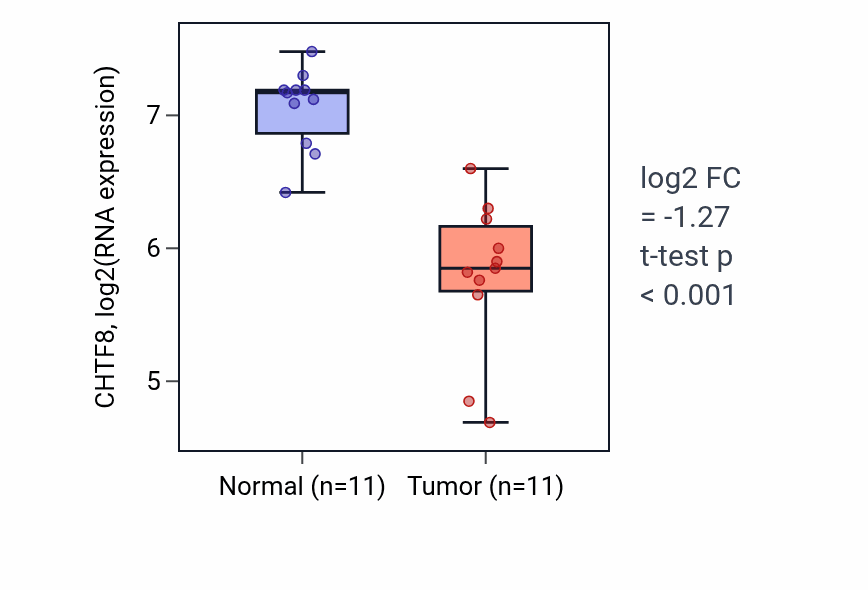 CHTF8, log2(RNA expression)

7

6

5

Normal (n=11)

Tumor (n=11)

log2 FC
= -1.27
t-test p
< 0.001